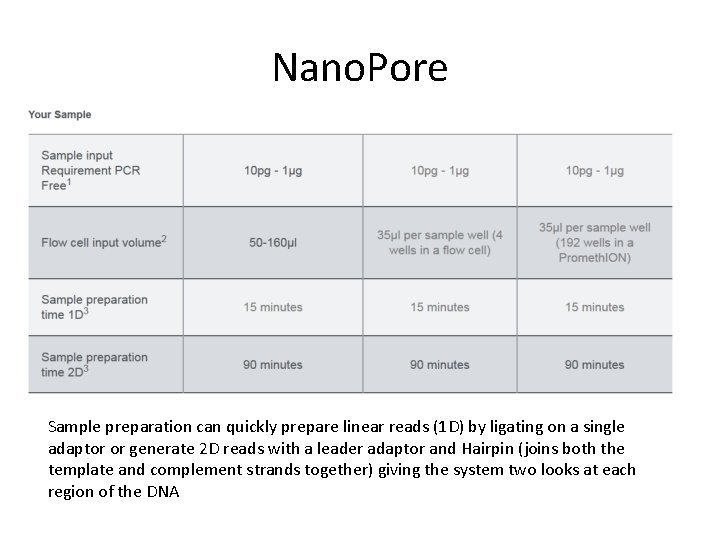 NanoPore

Your Sample

| Sample input Requirement PCR Free$^1$ | 10pg - 1µg | 10pg - 1µg | 10pg - 1µg |
|---|---|---|---|
| Flow cell input volume$^2$ | 50-160µl | 35µl per sample well (4 wells in a flow cell) | 35µl per sample well (192 wells in a PromethION) |
| Sample preparation time 1D$^3$ | 15 minutes | 15 minutes | 15 minutes |
| Sample preparation time 2D$^3$ | 90 minutes | 90 minutes | 90 minutes |

Sample preparation can quickly prepare linear reads (1D) by ligating on a single adaptor or generate 2D reads with a leader adaptor and Hairpin (joins both the template and complement strands together) giving the system two looks at each region of the DNA